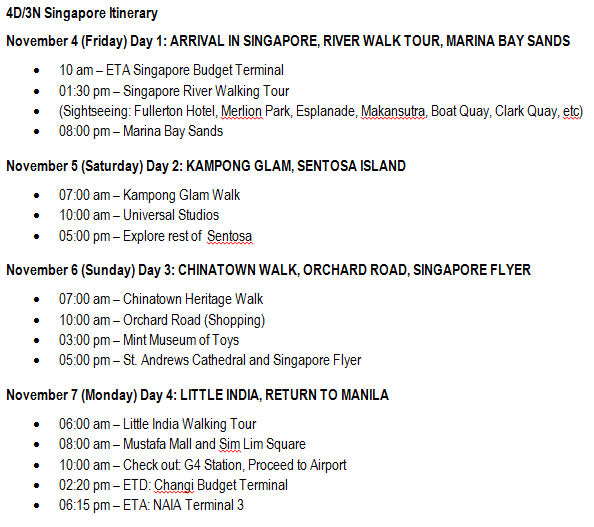 4D/3N Singapore Itinerary

November 4 (Friday) Day 1: ARRIVAL IN SINGAPORE, RIVER WALK TOUR, MARINA BAY SANDS

- 10 am – ETA Singapore Budget Terminal
- 01:30 pm – Singapore River Walking Tour
- (Sightseeing: Fullerton Hotel, Merlion Park, Esplanade, Makansutra, Boat Quay, Clark Quay, etc)
- 08:00 pm – Marina Bay Sands

November 5 (Saturday) Day 2: KAMPONG GLAM, SENTOSA ISLAND

- 07:00 am – Kampong Glam Walk
- 10:00 am – Universal Studios
- 05:00 pm – Explore rest of Sentosa

November 6 (Sunday) Day 3: CHINATOWN WALK, ORCHARD ROAD, SINGAPORE FLYER

- 07:00 am – Chinatown Heritage Walk
- 10:00 am – Orchard Road (Shopping)
- 03:00 pm – Mint Museum of Toys
- 05:00 pm – St. Andrews Cathedral and Singapore Flyer

November 7 (Monday) Day 4: LITTLE INDIA, RETURN TO MANILA

- 06:00 am – Little India Walking Tour
- 08:00 am – Mustafa Mall and Sim Lim Square
- 10:00 am – Check out: G4 Station, Proceed to Airport
- 02:20 pm – ETD: Changi Budget Terminal
- 06:15 pm – ETA: NAIA Terminal 3